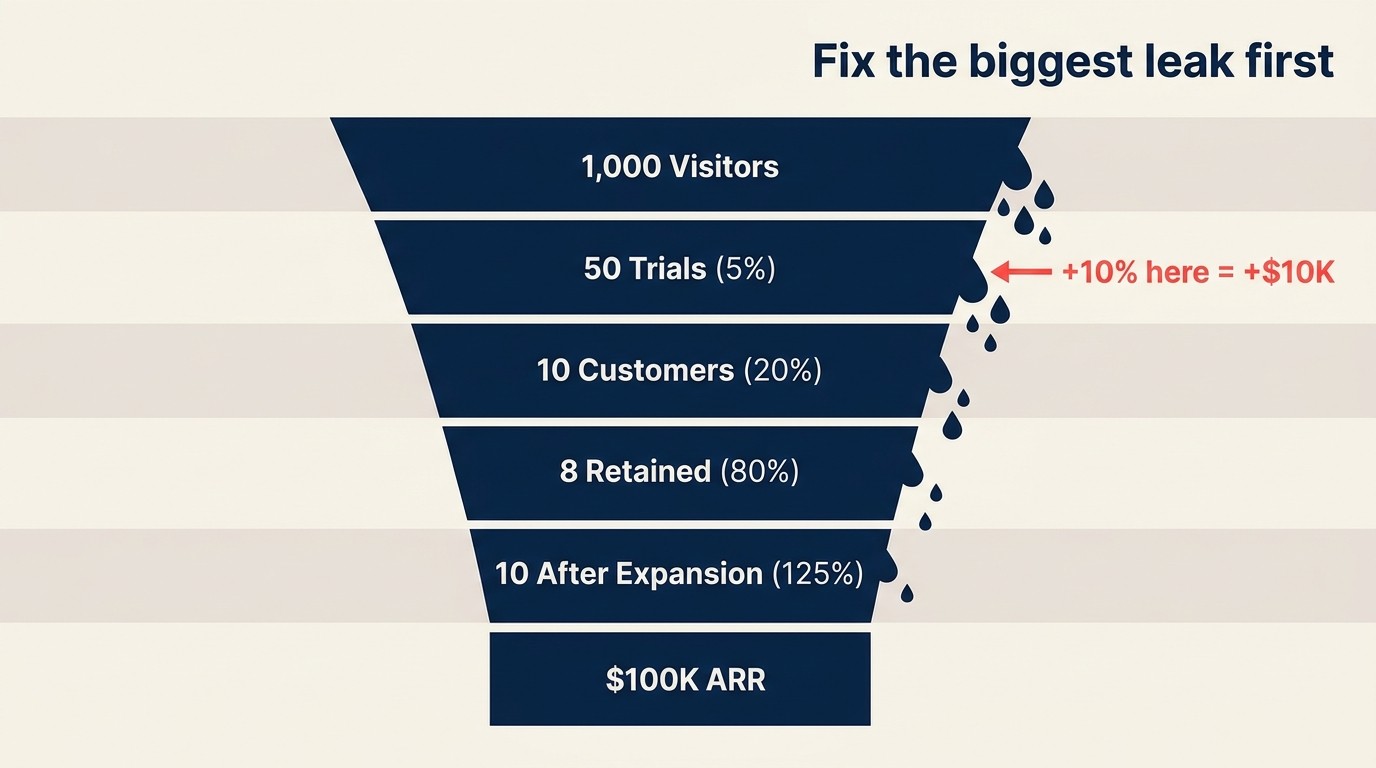 Fix the biggest leak first

1,000 Visitors

50 Trials (5%)

+10% here = +$10K

10 Customers (20%)

8 Retained (80%)

10 After Expansion (125%)

$100K ARR